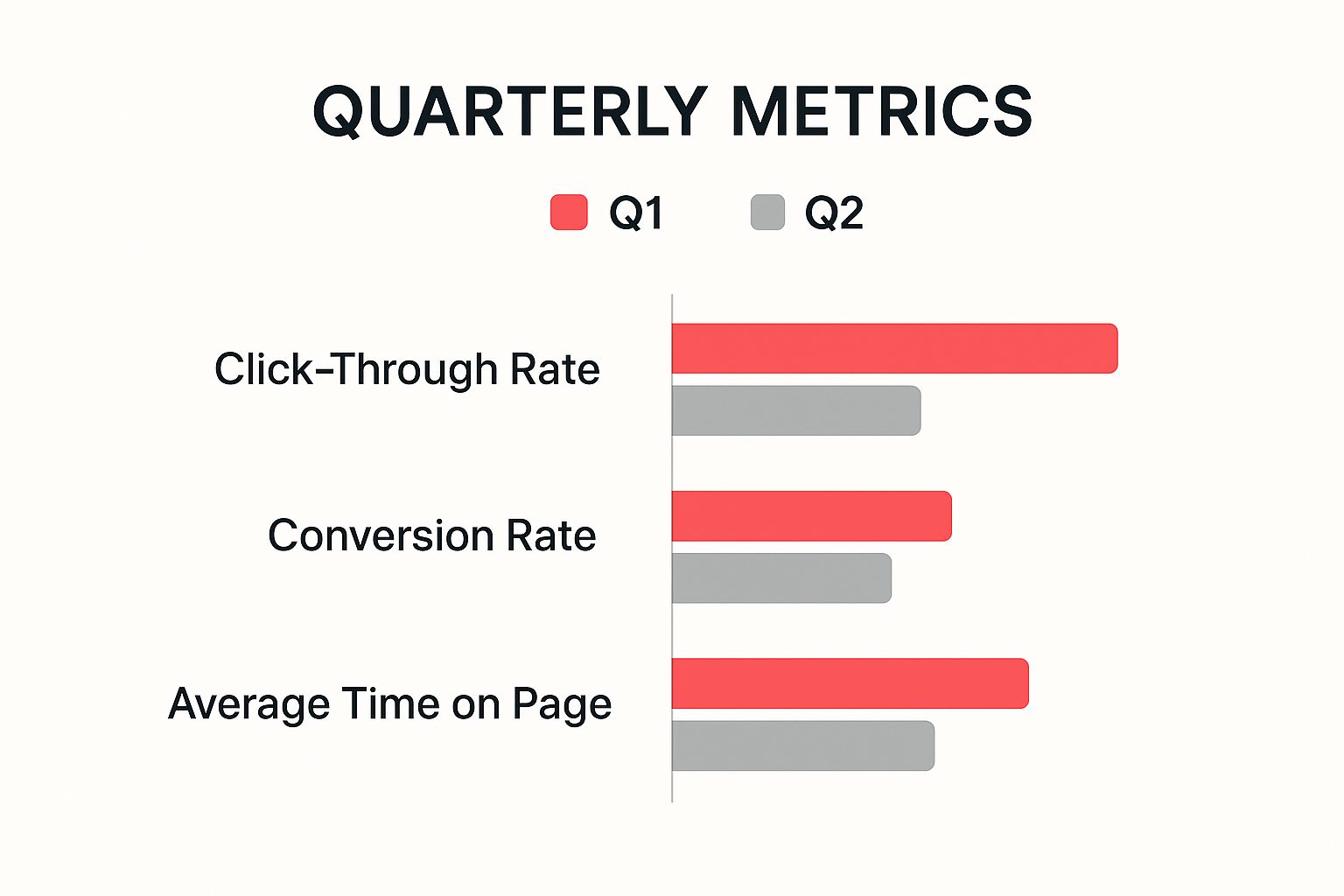 QUARTERLY METRICS

Q1 Q2

Click-Through Rate

Conversion Rate

Average Time on Page